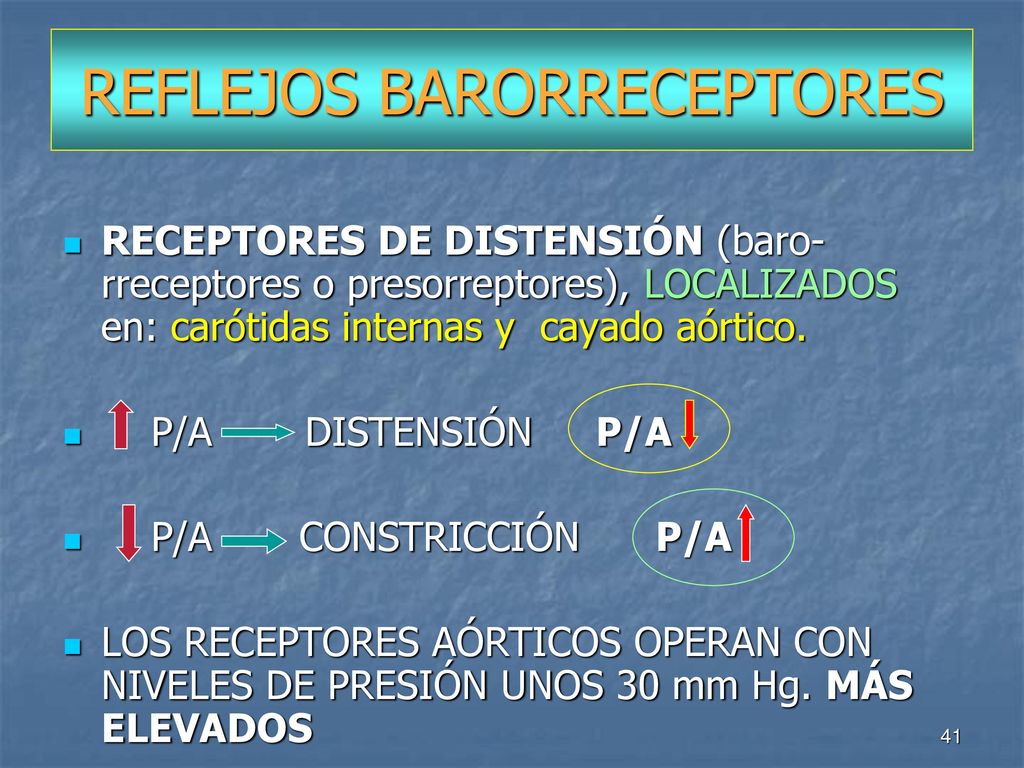 REFLEJOS BARORRECEPTORES

RECEPTORES DE DISTENSIÓN (barorreceptores o presorreptores), LOCALIZADOS en: carótidas internas y cayado aórtico.

P/A DISTENSIÓN P/A

P/A CONSTRICCIÓN P/A

LOS RECEPTORES AÓRTICOS OPERAN CON NIVELES DE PRESIÓN UNOS 30 mm Hg. MÁS ELEVADOS

41